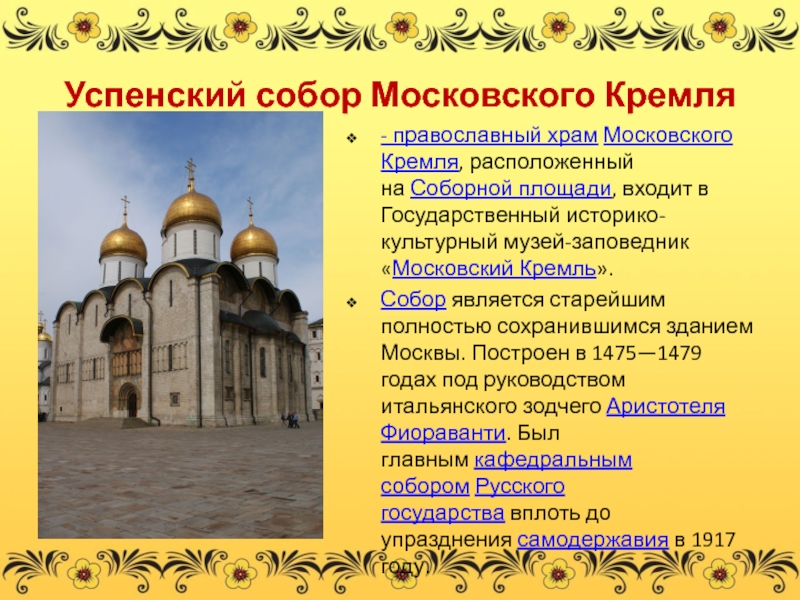 Успенский собор Московского Кремля

- православный храм Московского Кремля, расположенный на Соборной площади, входит в Государственный историко-культурный музей-заповедник «Московский Кремль».

Собор является старейшим полностью сохранившимся зданием Москвы. Построен в 1475—1479 годах под руководством итальянского зодчего Аристотеля Фиораванти. Был главным кафедральным собором Русского государства вплоть до упразднения самодержавия в 1917 году.